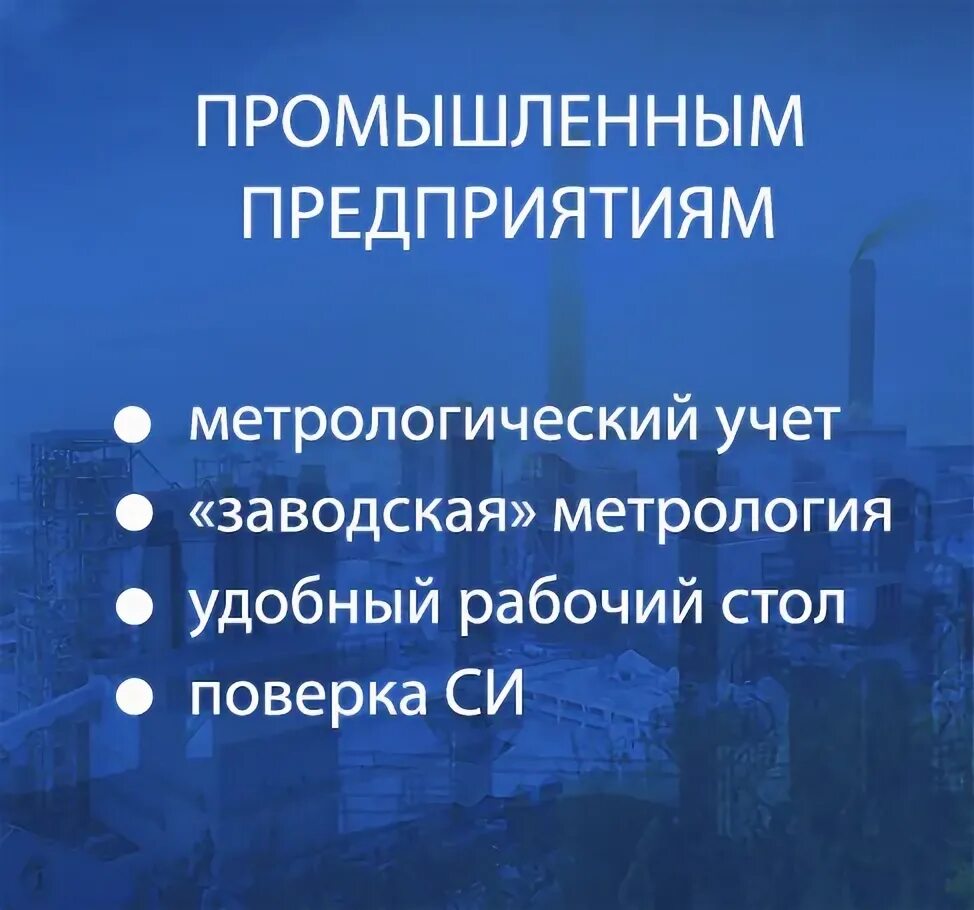 ПРОМЫШЛЕННЫМ ПРЕДПРИЯТИЯМ

● метрологический учет
● «заводская» метрология
● удобный рабочий стол
● поверка СИ